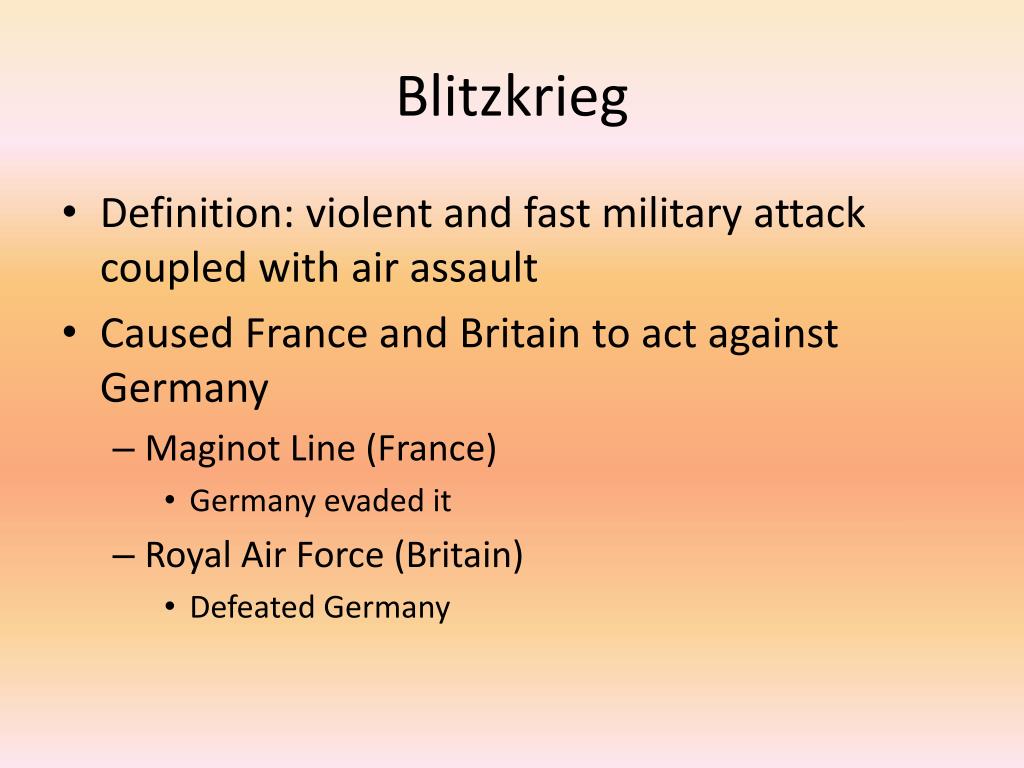 Blitzkrieg

• Definition: violent and fast military attack coupled with air assault
• Caused France and Britain to act against Germany
– Maginot Line (France)
• Germany evaded it
– Royal Air Force (Britain)
• Defeated Germany